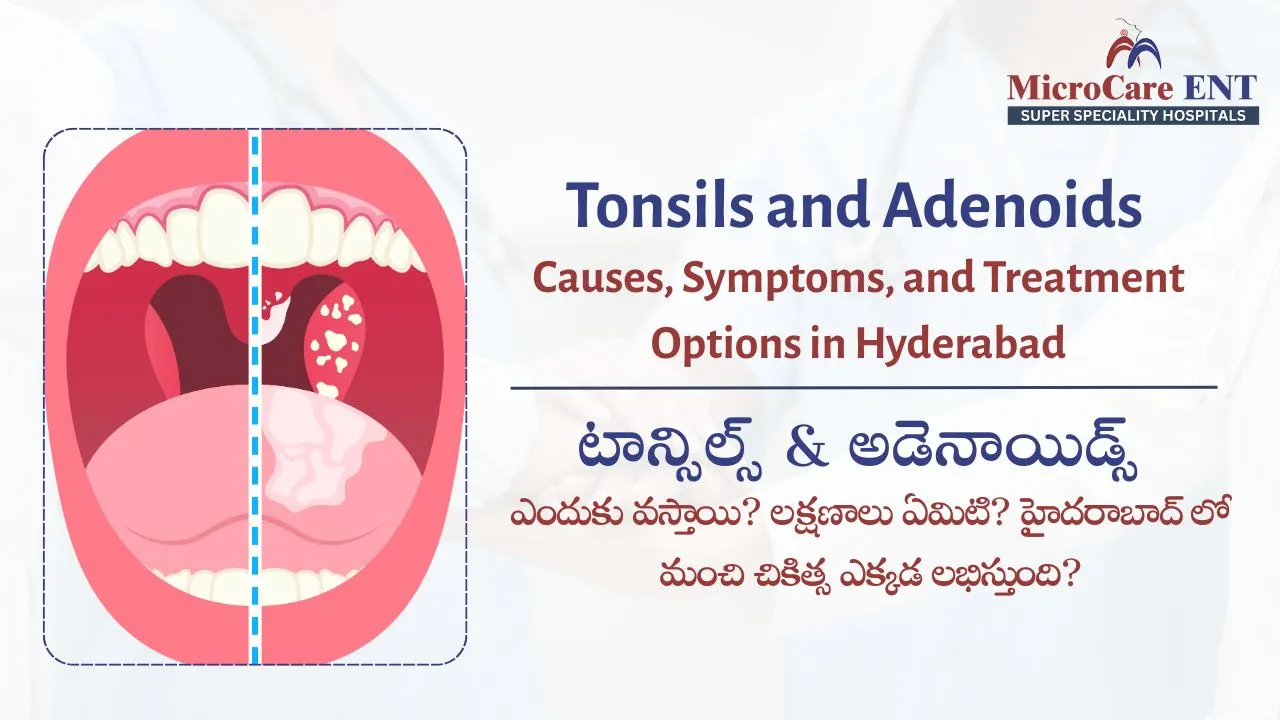 MicroCare ENT
SUPER SPECIALITY HOSPITALS

Tonsils and Adenoids
Causes, Symptoms, and Treatment Options in Hyderabad

టాన్సిల్స్ & అడెనాయిడ్స్
ఎందుకు వస్తాయి? లక్షణాలు ఏమిటి? హైదరాబాద్ లో మంచి చికిత్స ఎక్కడ లభిస్తుంది?